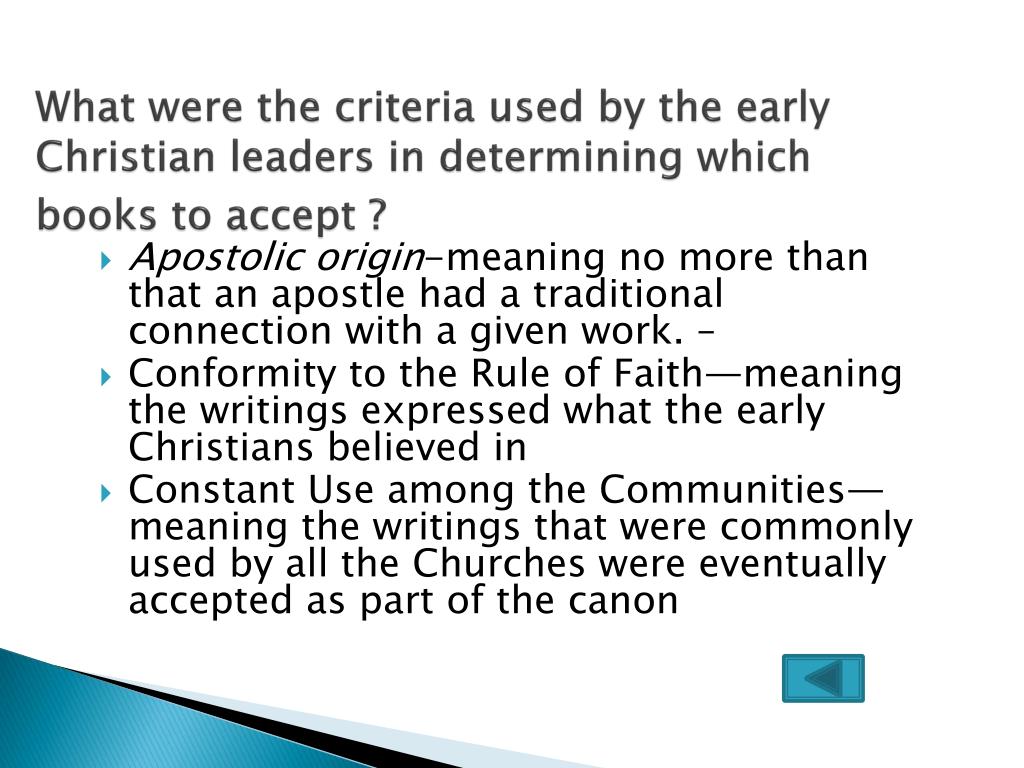 What were the criteria used by the early Christian leaders in determining which books to accept ?

Apostolic origin–meaning no more than that an apostle had a traditional connection with a given work. –

Conformity to the Rule of Faith—meaning the writings expressed what the early Christians believed in

Constant Use among the Communities—meaning the writings that were commonly used by all the Churches were eventually accepted as part of the canon